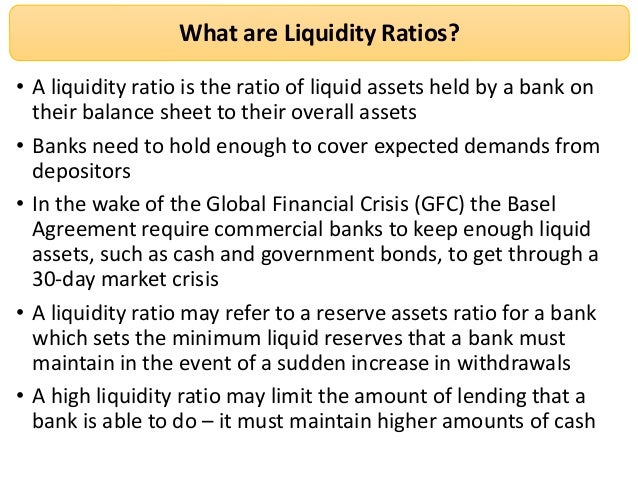 What are Liquidity Ratios?

• A liquidity ratio is the ratio of liquid assets held by a bank on their balance sheet to their overall assets

• Banks need to hold enough to cover expected demands from depositors

• In the wake of the Global Financial Crisis (GFC) the Basel Agreement require commercial banks to keep enough liquid assets, such as cash and government bonds, to get through a 30-day market crisis

• A liquidity ratio may refer to a reserve assets ratio for a bank which sets the minimum liquid reserves that a bank must maintain in the event of a sudden increase in withdrawals

• A high liquidity ratio may limit the amount of lending that a bank is able to do – it must maintain higher amounts of cash